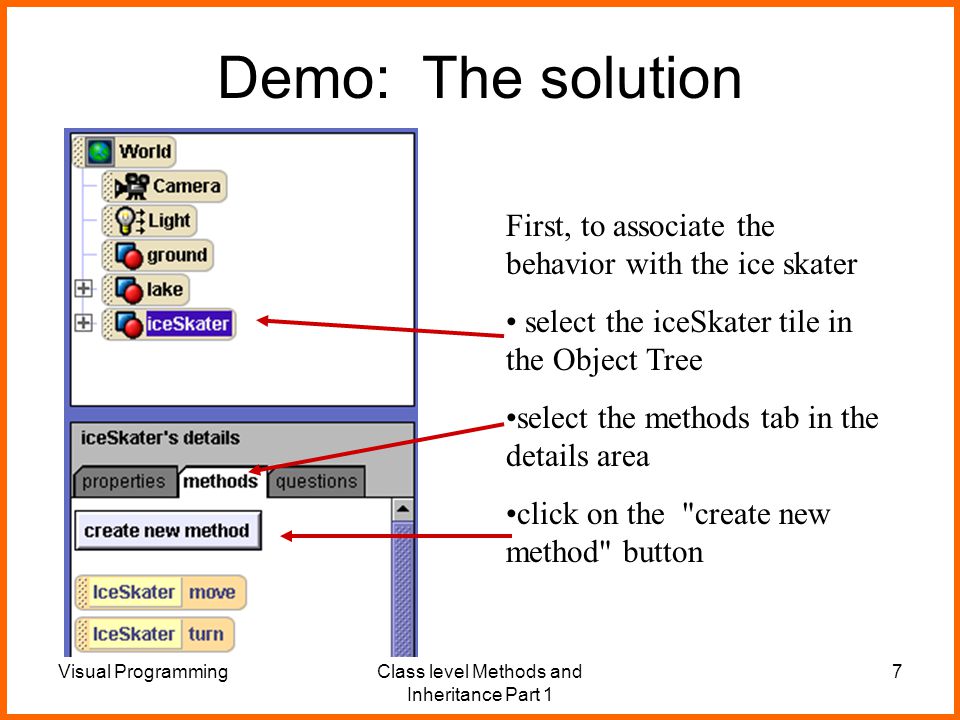 Demo: The solution

World
Camera
Light
ground
lake
iceSkater

iceSkater's details
properties
methods
questions
create new method
IceSkater move
IceSkater turn

First, to associate the behavior with the ice skater

• select the iceSkater tile in the Object Tree

•select the methods tab in the details area

•click on the "create new method" button

Visual Programming

Class level Methods and Inheritance Part 1

7